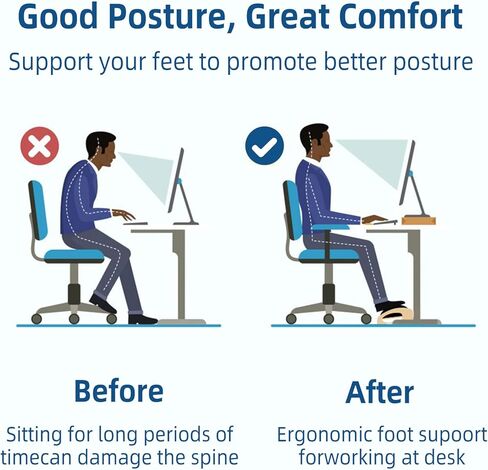 Good Posture, Great Comfort

Support your feet to promote better posture

Before

Sitting for long periods of timecan damage the spine

After

Ergonomic foot supoort forworking at desk